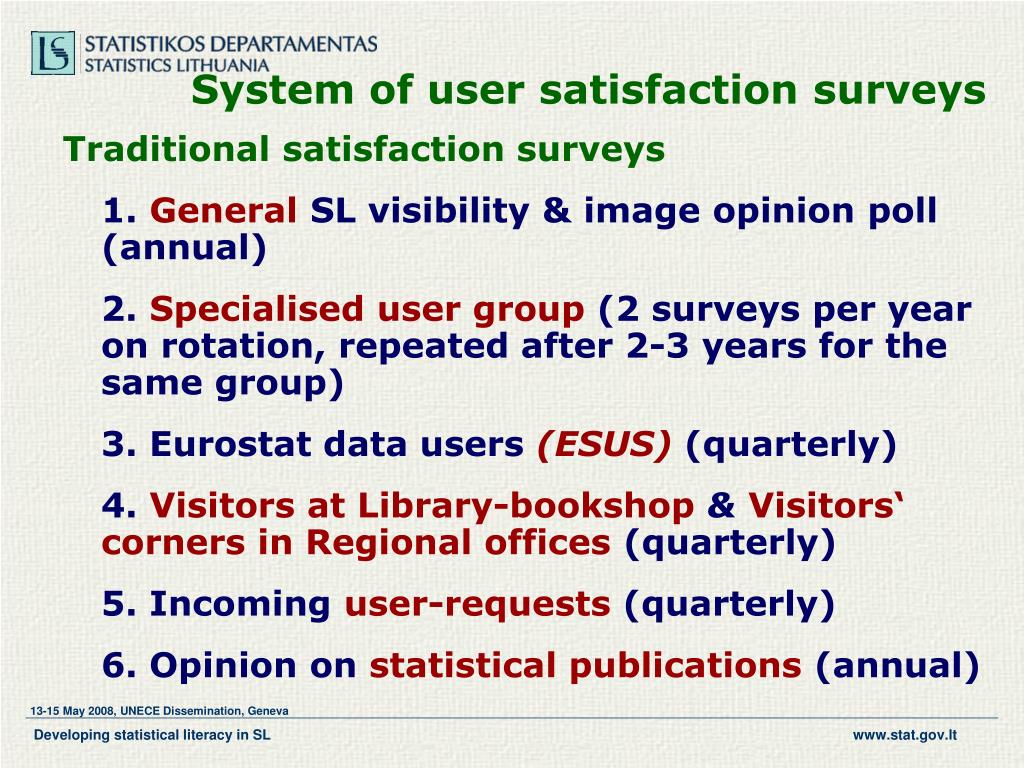 STATISTIKOS DEPARTAMENTAS
STATISTICS LITHUANIA

System of user satisfaction surveys

Traditional satisfaction surveys

1. General SL visibility & image opinion poll (annual)

2. Specialised user group (2 surveys per year on rotation, repeated after 2-3 years for the same group)

3. Eurostat data users (ESUS) (quarterly)

4. Visitors at Library-bookshop & Visitors‘ corners in Regional offices (quarterly)

5. Incoming user-requests (quarterly)

6. Opinion on statistical publications (annual)

13-15 May 2008, UNECE Dissemination, Geneva

Developing statistical literacy in SL

www.stat.gov.lt